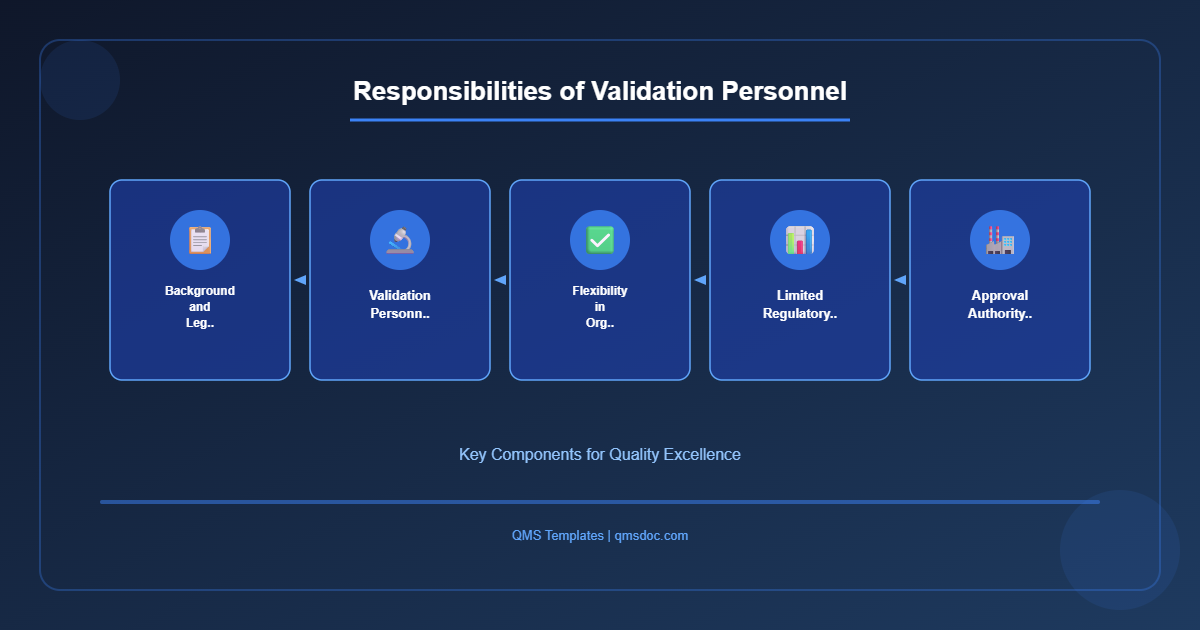 Responsibilities of Validation Personnel

Background and Leg..

Validation Personn..

Flexibility in Org..

Limited Regulatory..

Approval Authority..

Key Components for Quality Excellence

QMS Templates | qmsdoc.com